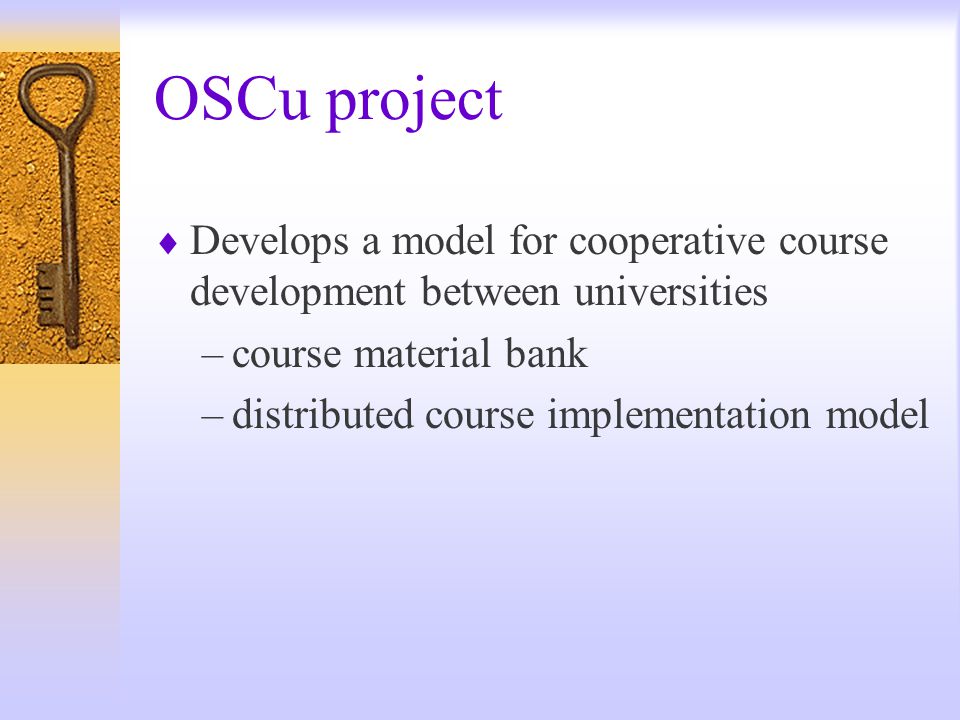 OSCu project

♦ Develops a model for cooperative course development between universities
– course material bank
– distributed course implementation model